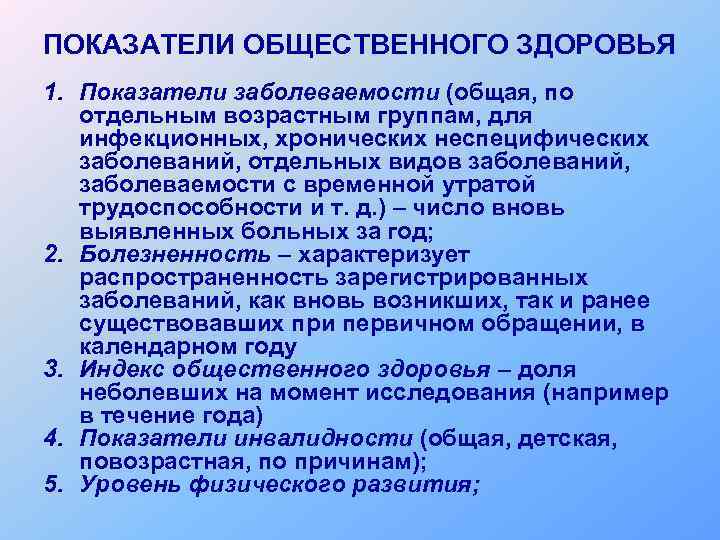 ПОКАЗАТЕЛИ ОБЩЕСТВЕННОГО ЗДОРОВЬЯ

1. Показатели заболеваемости (общая, по отдельным возрастным группам, для инфекционных, хронических неспецифических заболеваний, отдельных видов заболеваний, заболеваемости с временной утратой трудоспособности и т. д.) – число вновь выявленных больных за год;
2. Болезненность – характеризует распространенность зарегистрированных заболеваний, как вновь возникших, так и ранее существовавших при первичном обращении, в календарном году
3. Индекс общественного здоровья – доля неболевших на момент исследования (например в течение года)
4. Показатели инвалидности (общая, детская, повозрастная, по причинам);
5. Уровень физического развития;